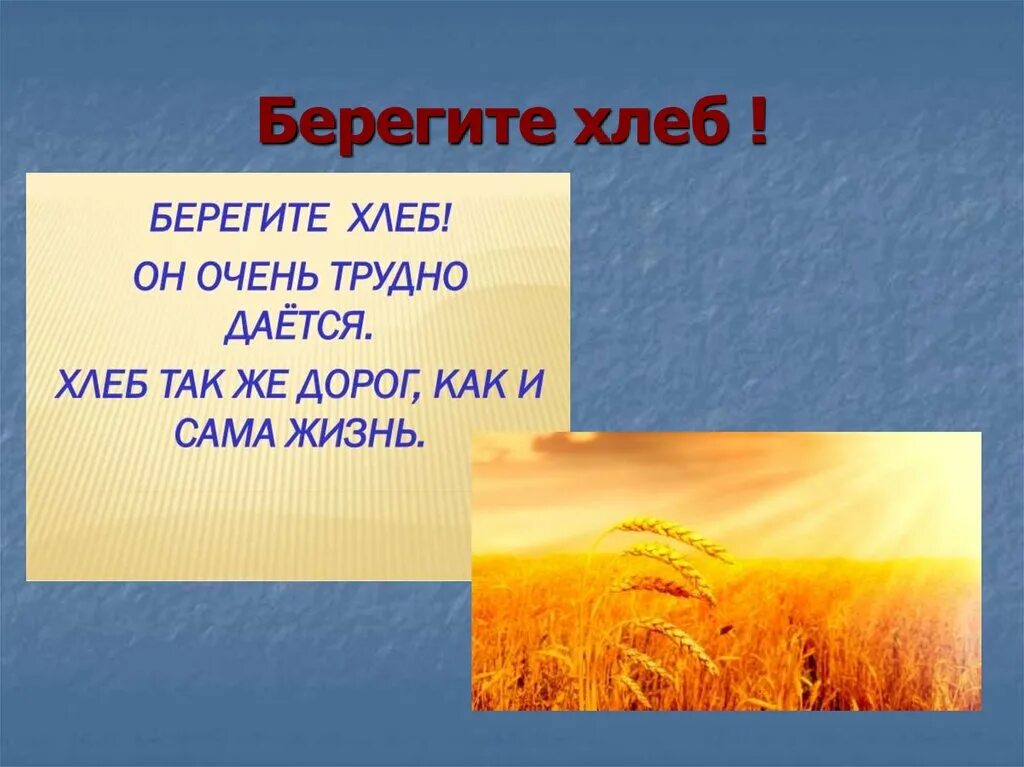 Берегите хлеб !

БЕРЕГИТЕ ХЛЕБ!

ОН ОЧЕНЬ ТРУДНО ДАЁТСЯ.

ХЛЕБ ТАК ЖЕ ДОРОГ, КАК И САМА ЖИЗНЬ.